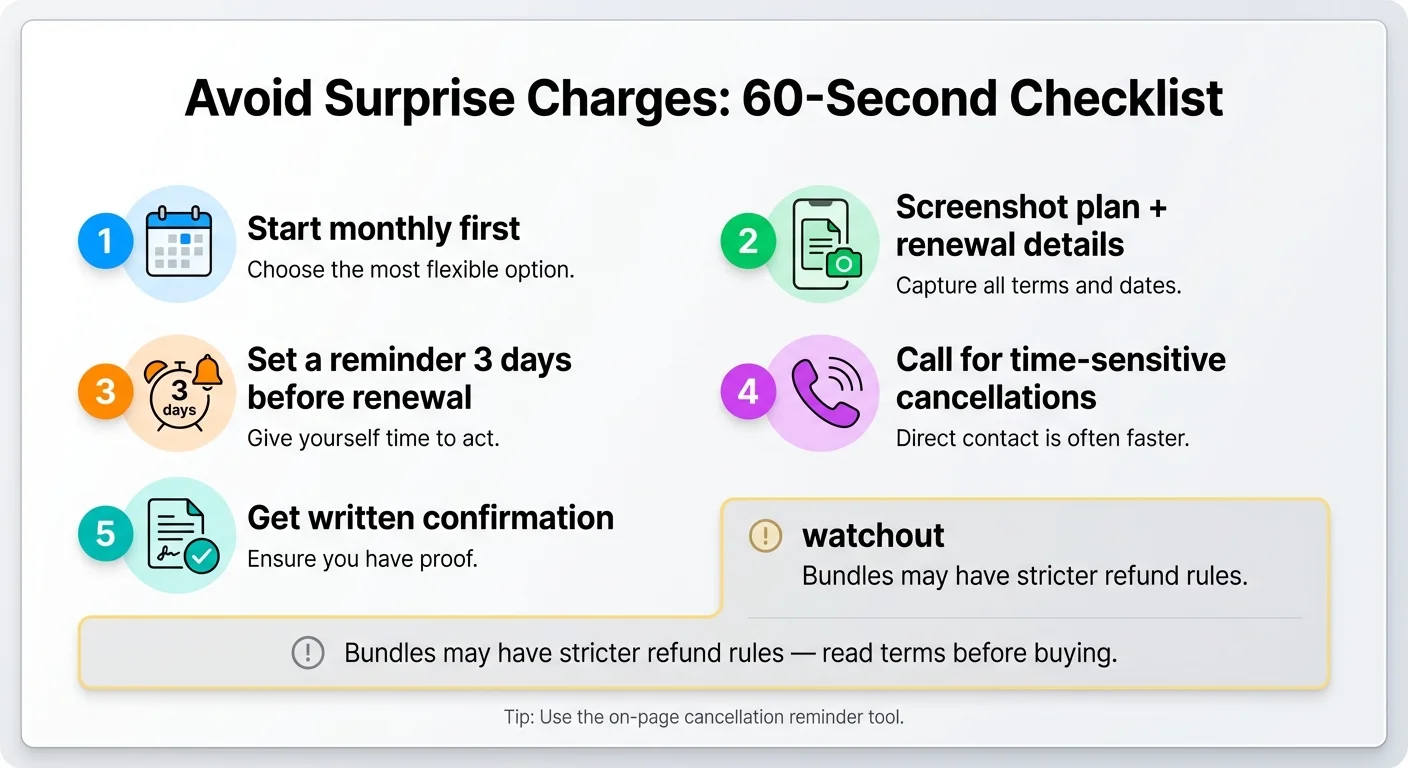 Avoid Surprise Charges: 60-Second Checklist

1

Start monthly first

Choose the most flexible option.

2

Screenshot plan + renewal details

Capture all terms and dates.

3

3 days

Set a reminder 3 days before renewal

Give yourself time to act.

4

Call for time-sensitive cancellations

Direct contact is often faster.

5

Get written confirmation

Ensure you have proof.

watchout

Bundles may have stricter refund rules.

Bundles may have stricter refund rules — read terms before buying.

Tip: Use the on-page cancellation reminder tool.